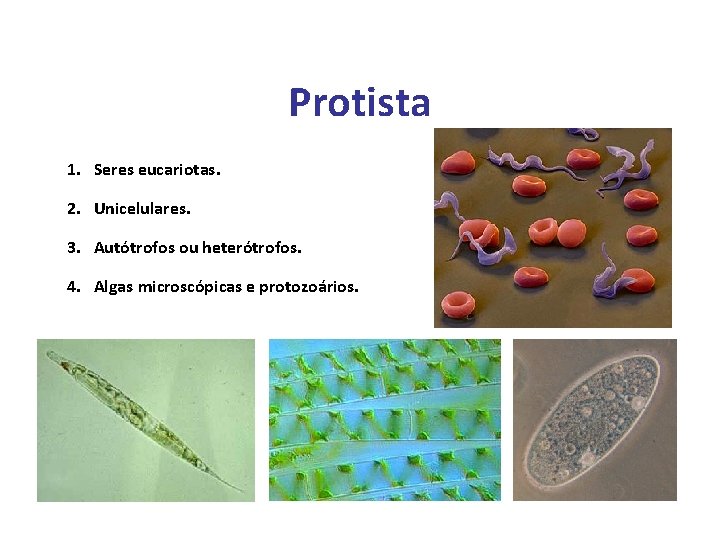 Protista

1. Seres eucariotas.
2. Unicelulares.
3. Autótrofos ou heterótrofos.
4. Algas microscópicas e protozoários.